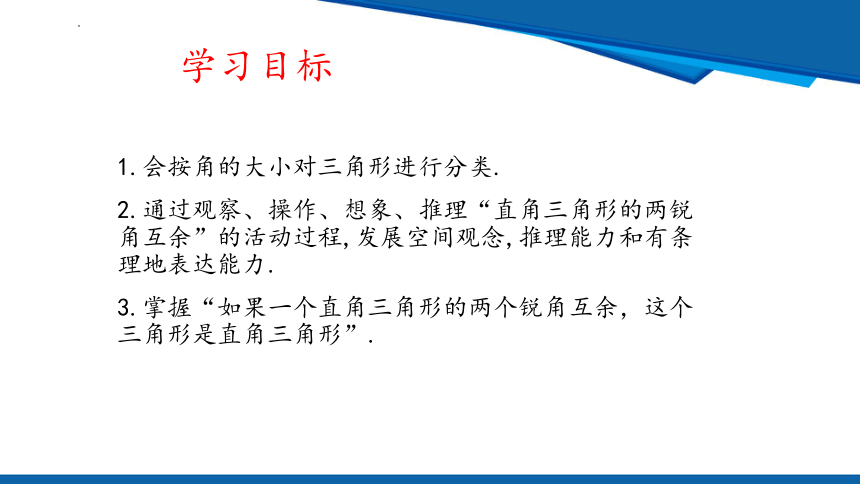 学习目标

1. 会按角的大小对三角形进行分类.

2. 通过观察、操作、想象、推理“直角三角形的两锐角互余”的活动过程, 发展空间观念, 推理能力和有条理地表达能力.

3. 掌握“如果一个直角三角形的两个锐角互余，这个三角形是直角三角形”.